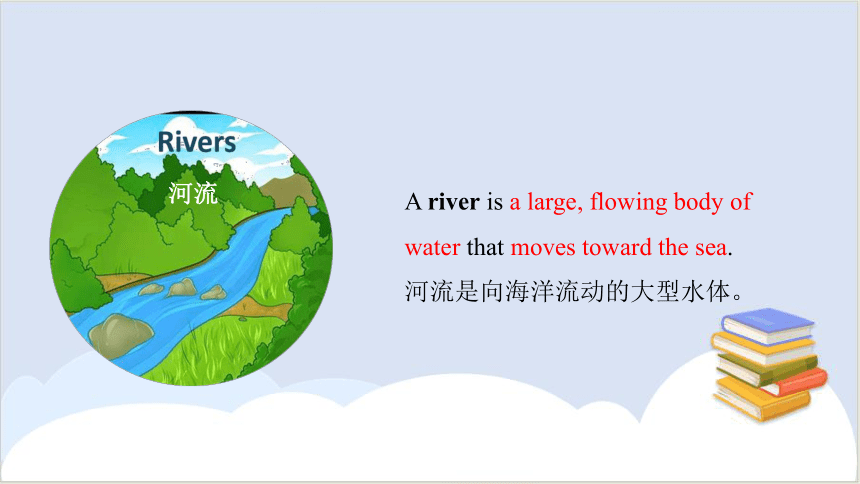 Rivers
河流

A river is a large, flowing body of water that moves toward the sea.
河流是向海洋流动的大型水体。